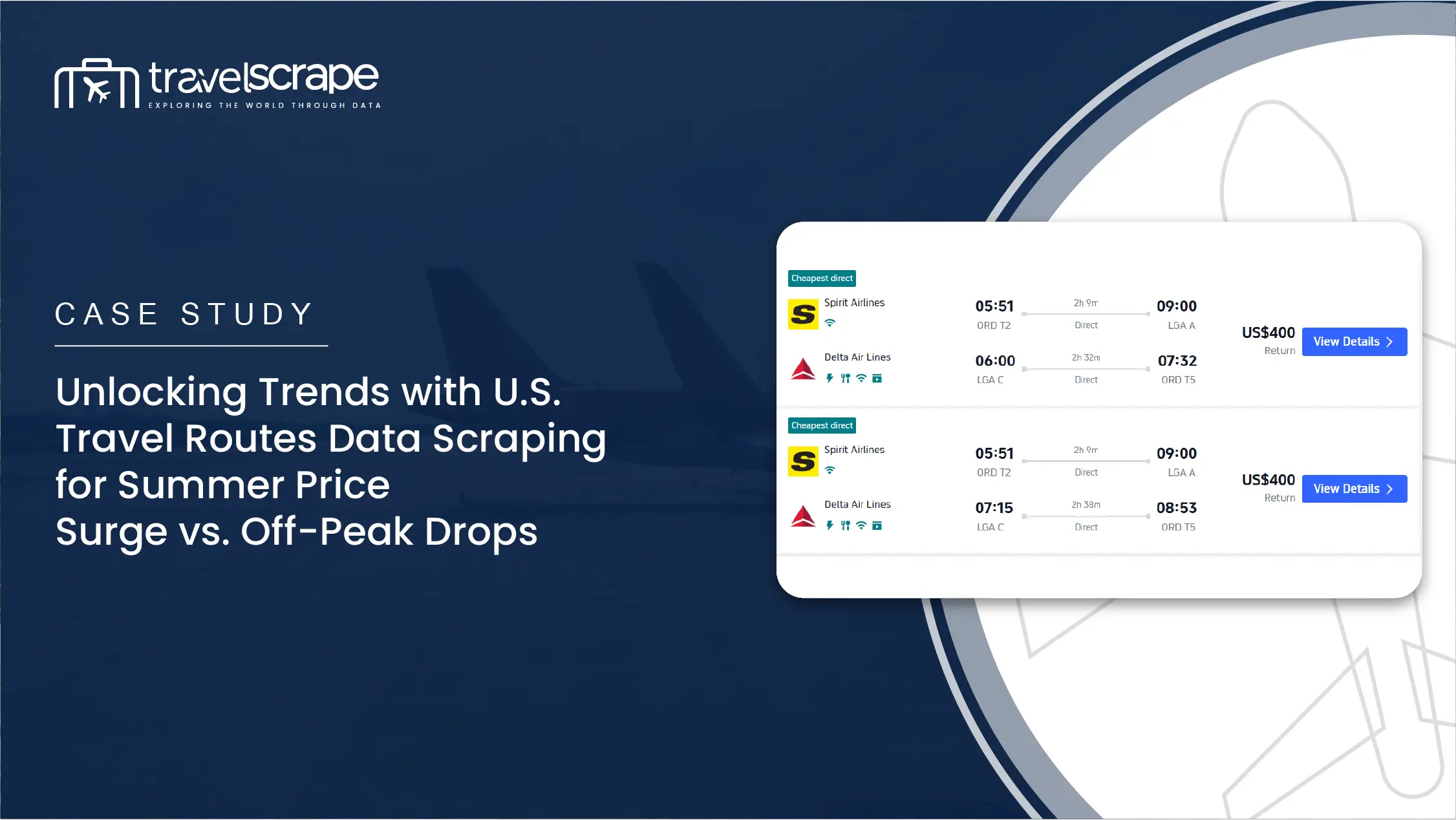 travelscrape
EXPLORING THE WORLD THROUGH DATA

CASE STUDY

Unlocking Trends with U.S. Travel Routes Data Scraping for Summer Price Surge vs. Off-Peak Drops

Cheapest direct
Spirit Airlines
05:51 ORD T2
2h 9m Direct
09:00 LGA A
Delta Air Lines
06:00 LGA C
2h 32m Direct
07:32 ORD T5
US$400 Return
View Details

Cheapest direct
Spirit Airlines
05:51 ORD T2
2h 9m Direct
09:00 LGA A
Delta Air Lines
07:15 LGA C
2h 38m Direct
08:53 ORD T5
US$400 Return
View Details